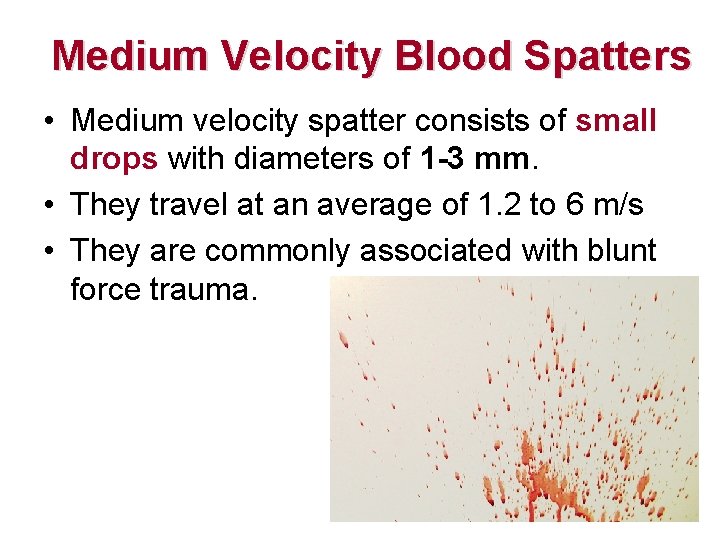 Medium Velocity Blood Spatters

• Medium velocity spatter consists of small drops with diameters of 1-3 mm.
• They travel at an average of 1.2 to 6 m/s
• They are commonly associated with blunt force trauma.